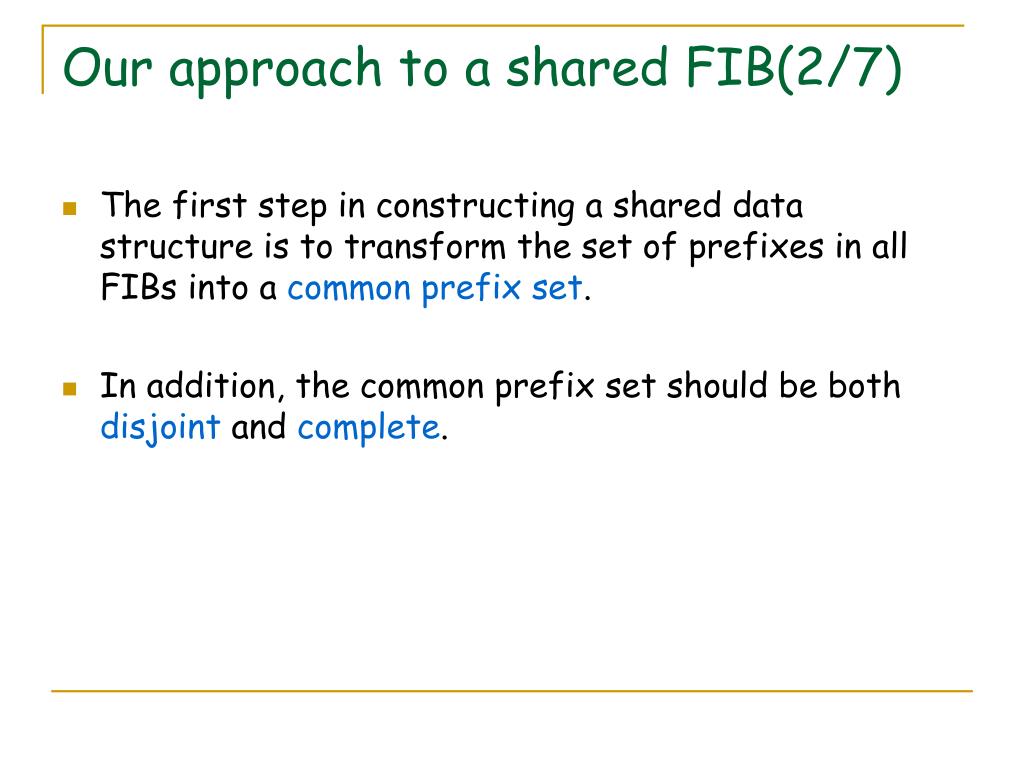 Our approach to a shared FIB(2/7)

The first step in constructing a shared data structure is to transform the set of prefixes in all FIBs into a common prefix set.

In addition, the common prefix set should be both disjoint and complete.